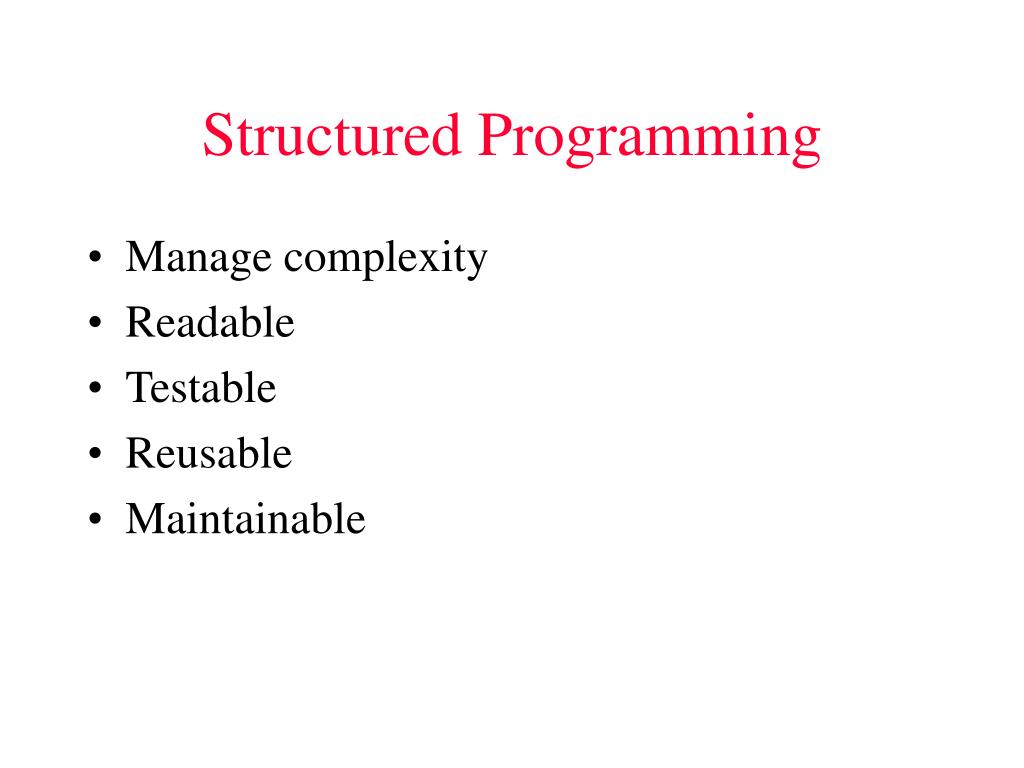 Structured Programming

• Manage complexity
• Readable
• Testable
• Reusable
• Maintainable